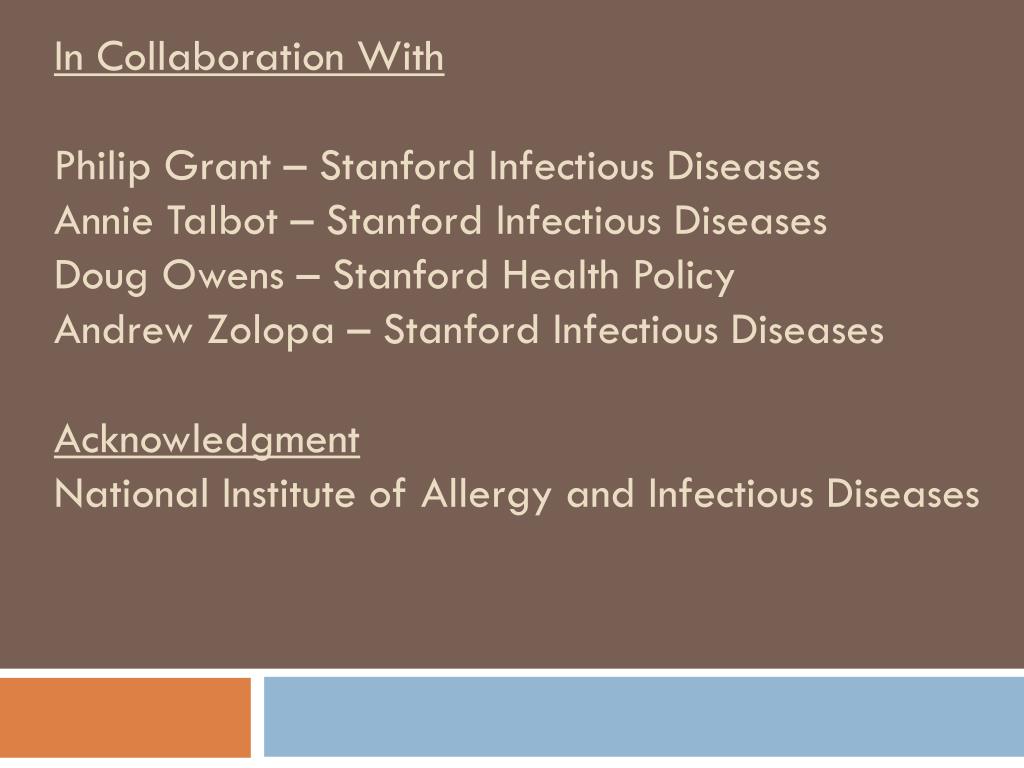 In Collaboration With

Philip Grant – Stanford Infectious Diseases
Annie Talbot – Stanford Infectious Diseases
Doug Owens – Stanford Health Policy
Andrew Zolopa – Stanford Infectious Diseases

Acknowledgment
National Institute of Allergy and Infectious Diseases